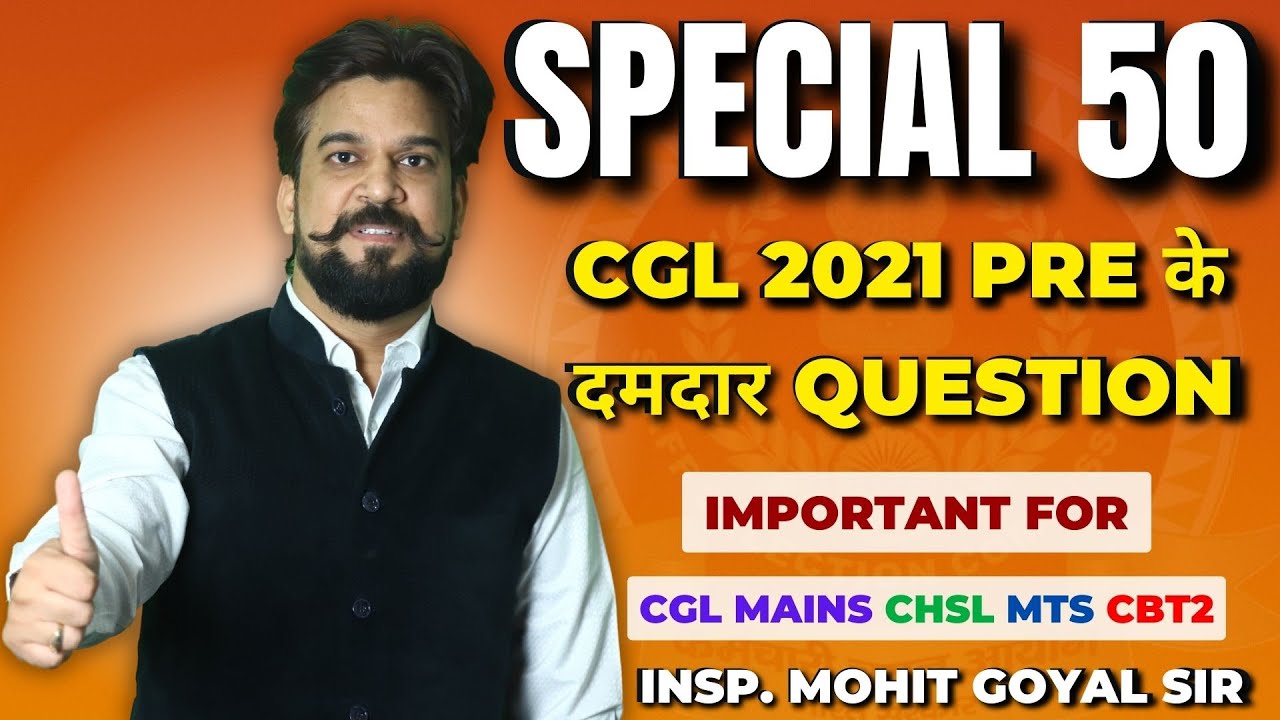 SPECIAL 50

CGL 2021 PRE के दमदार QUESTION

IMPORTANT FOR

CGL MAINS CHSL MTS CBT2

INSP. MOHIT GOYAL SIR